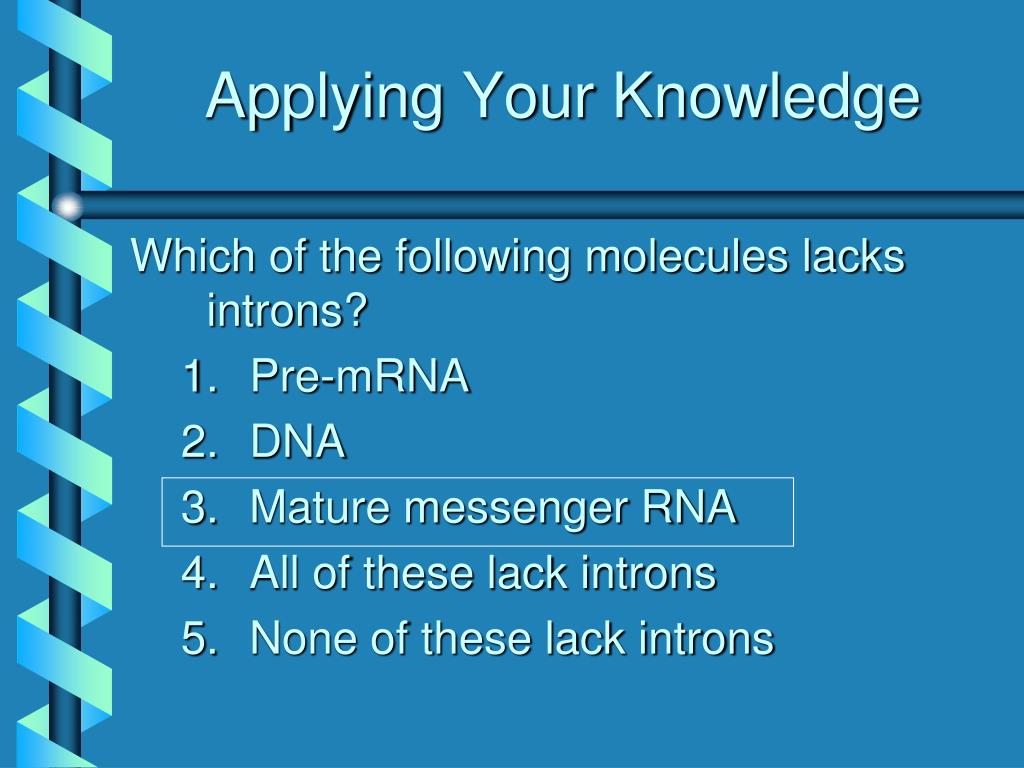 Applying Your Knowledge

Which of the following molecules lacks introns?

1. Pre-mRNA
2. DNA
3. Mature messenger RNA
4. All of these lack introns
5. None of these lack introns